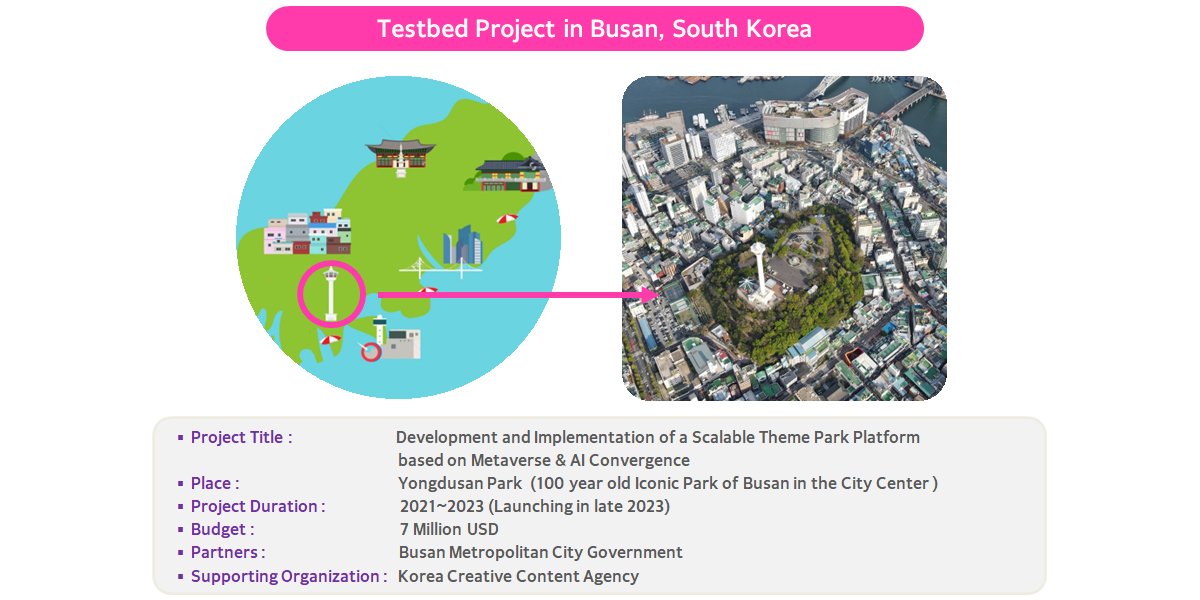 Testbed Project in Busan, South Korea

▪ Project Title : Development and Implementation of a Scalable Theme Park Platform based on Metaverse & AI Convergence
▪ Place : Yongdusan Park (100 year old Iconic Park of Busan in the City Center )
▪ Project Duration : 2021~2023 (Launching in late 2023)
▪ Budget : 7 Million USD
▪ Partners : Busan Metropolitan City Government
▪ Supporting Organization : Korea Creative Content Agency